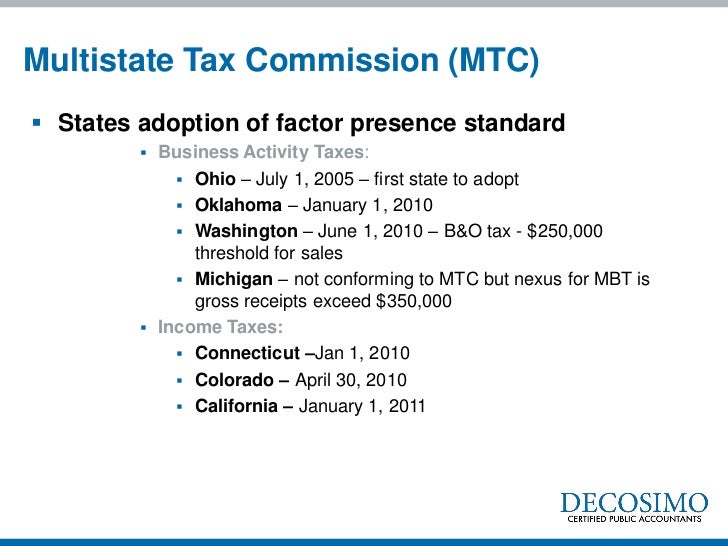 Multistate Tax Commission (MTC)

▪ States adoption of factor presence standard

▪ Business Activity Taxes:

▪ Ohio – July 1, 2005 – first state to adopt

▪ Oklahoma – January 1, 2010

▪ Washington – June 1, 2010 – B&O tax - \$250,000 threshold for sales

▪ Michigan – not conforming to MTC but nexus for MBT is gross receipts exceed \$350,000

▪ Income Taxes:

▪ Connecticut –Jan 1, 2010

▪ Colorado – April 30, 2010

▪ California – January 1, 2011

DECOSIMO
CERTIFIED PUBLIC ACCOUNTANTS